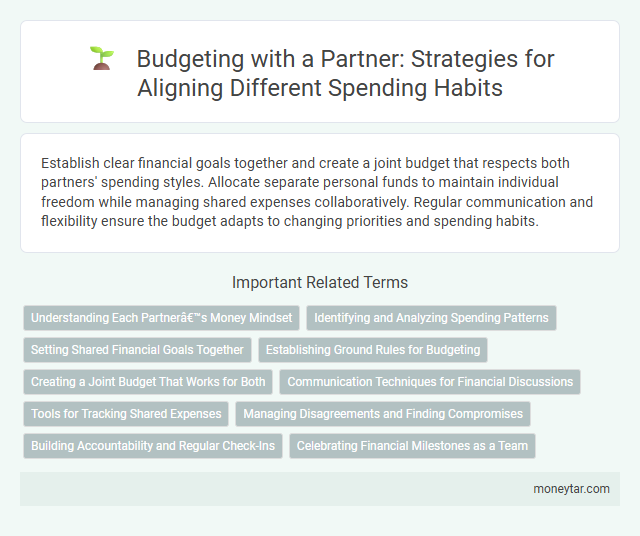 Budgeting with a Partner: Strategies for Aligning Different Spending Habits

Establish clear financial goals together and create a joint budget that respects both partners' spending styles. Allocate separate personal funds to maintain individual freedom while managing shared expenses collaboratively. Regular communication and flexibility ensure the budget adapts to changing priorities and spending habits.

Important Related Terms

Understanding Each Partnerâ€™s Money Mindset

Identifying and Analyzing Spending Patterns

Setting Shared Financial Goals Together

Establishing Ground Rules for Budgeting

Creating a Joint Budget That Works for Both

Communication Techniques for Financial Discussions

Tools for Tracking Shared Expenses

Managing Disagreements and Finding Compromises

Building Accountability and Regular Check-Ins

Celebrating Financial Milestones as a Team

moneytar.com